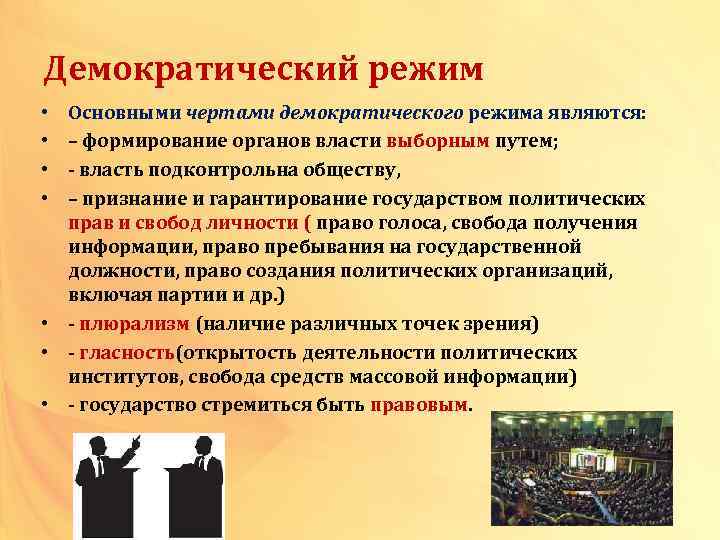 Демократический режим

• Основными чертами демократического режима являются:
• – формирование органов власти выборным путем;
• - власть подконтрольна обществу,
• – признание и гарантирование государством политических прав и свобод личности ( право голоса, свобода получения информации, право пребывания на государственной должности, право создания политических организаций, включая партии и др.)
• - плюрализм (наличие различных точек зрения)
• - гласность(открытость деятельности политических институтов, свобода средств массовой информации)
• - государство стремиться быть правовым.